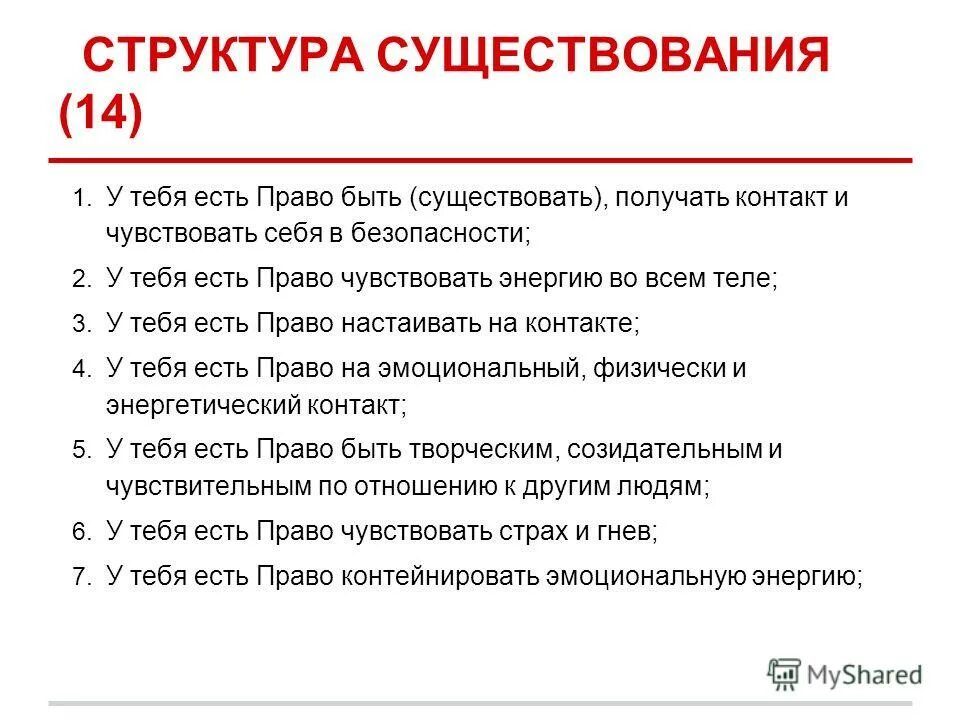 СТРУКТУРА СУЩЕСТВОВАНИЯ (14)

1. У тебя есть Право быть (существовать), получать контакт и чувствовать себя в безопасности;
2. У тебя есть Право чувствовать энергию во всем теле;
3. У тебя есть Право настаивать на контакте;
4. У тебя есть Право на эмоциональный, физически и энергетический контакт;
5. У тебя есть Право быть творческим, созидательным и чувствительным по отношению к другим людям;
6. У тебя есть Право чувствовать страх и гнев;
7. У тебя есть Право контейнировать эмоциональную энергию;

MyShared